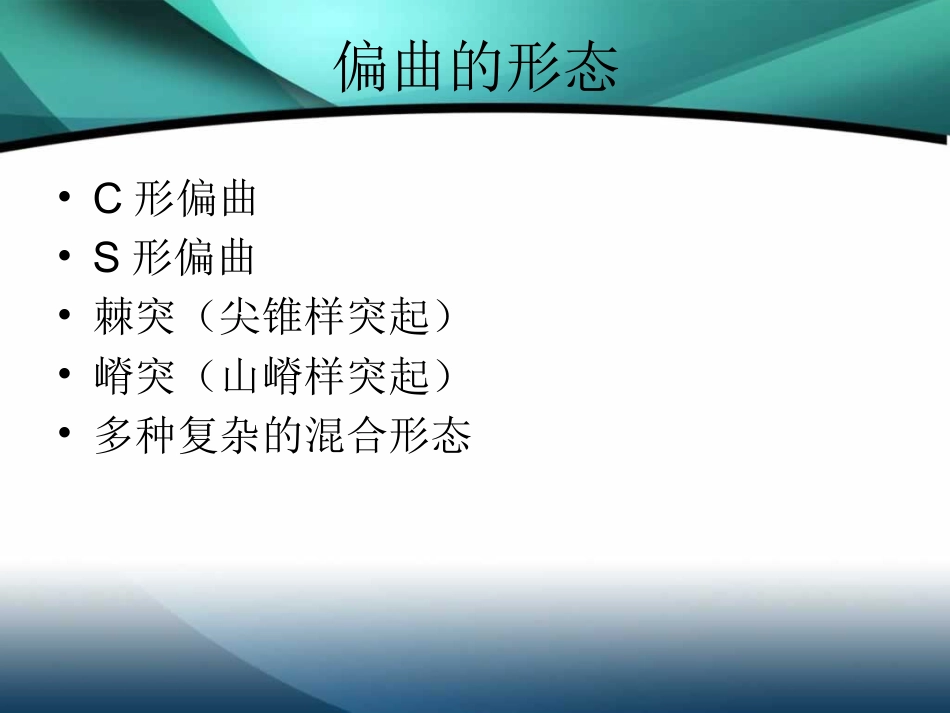 偏曲的形态

• C 形偏曲
• S 形偏曲
• 棘突（尖锥样突起）
• 嵴突（山嵴样突起）
• 多种复杂的混合形态